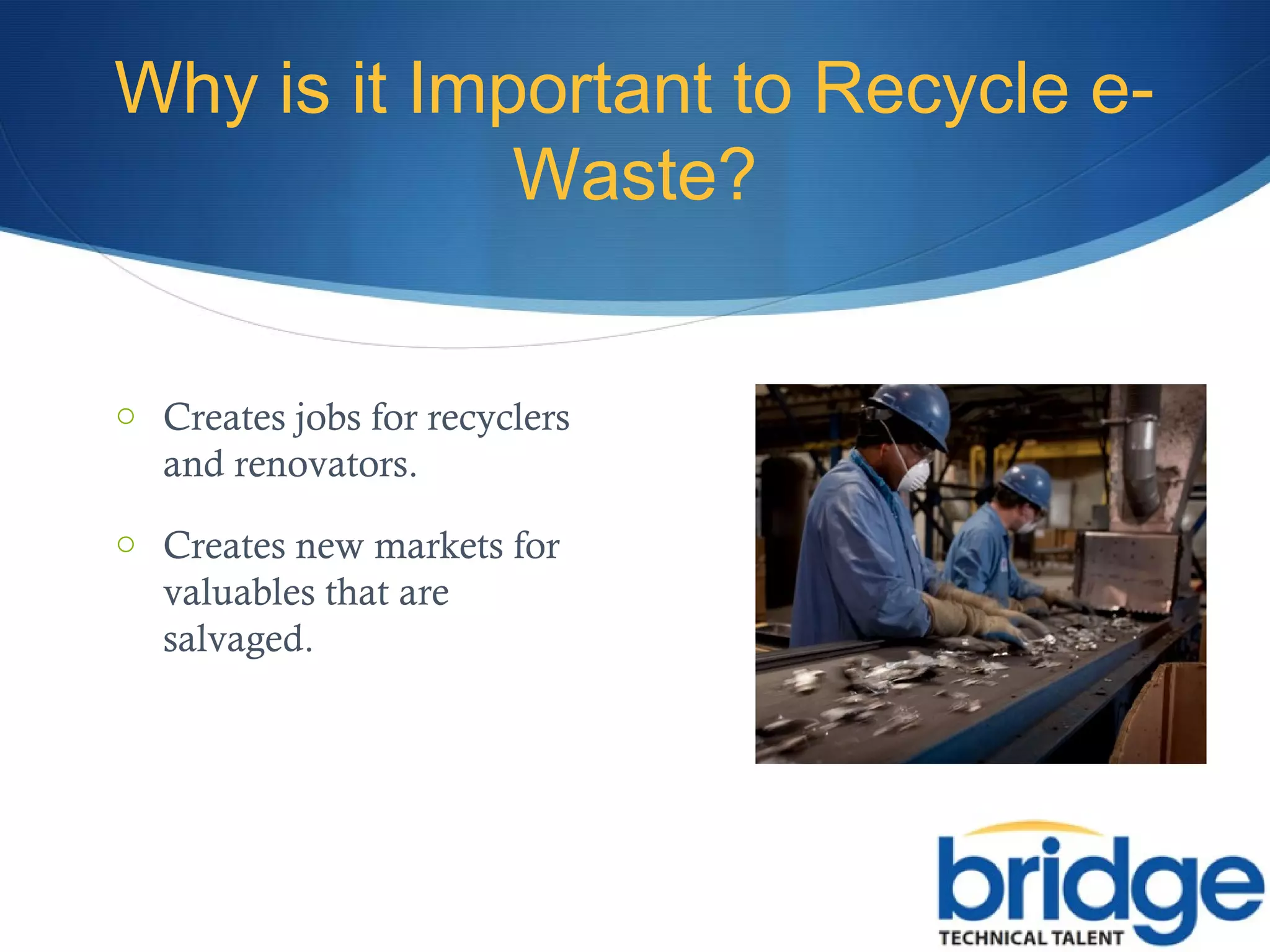 Why is it Important to Recycle e-Waste?

○ Creates jobs for recyclers and renovators.

○ Creates new markets for valuables that are salvaged.

bridge
TECHNICAL TALENT